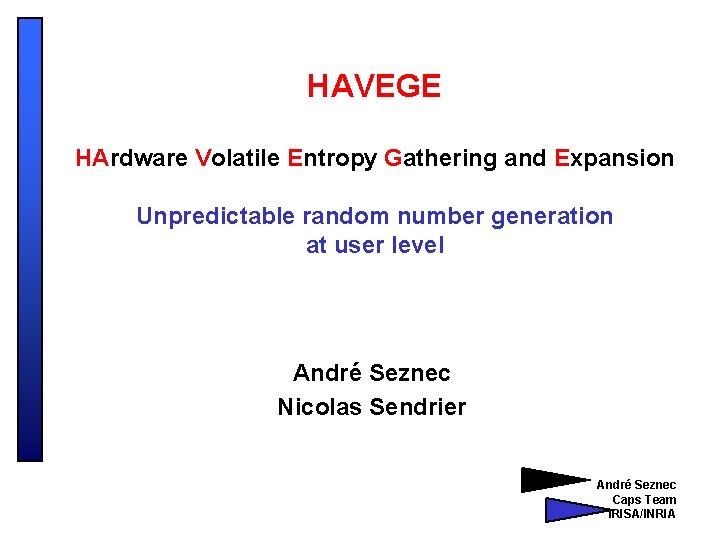 HAVEGE

HArdware Volatile Entropy Gathering and Expansion

Unpredictable random number generation at user level

André Seznec
Nicolas Sendrier

André Seznec
Caps Team
IRISA/INRIA